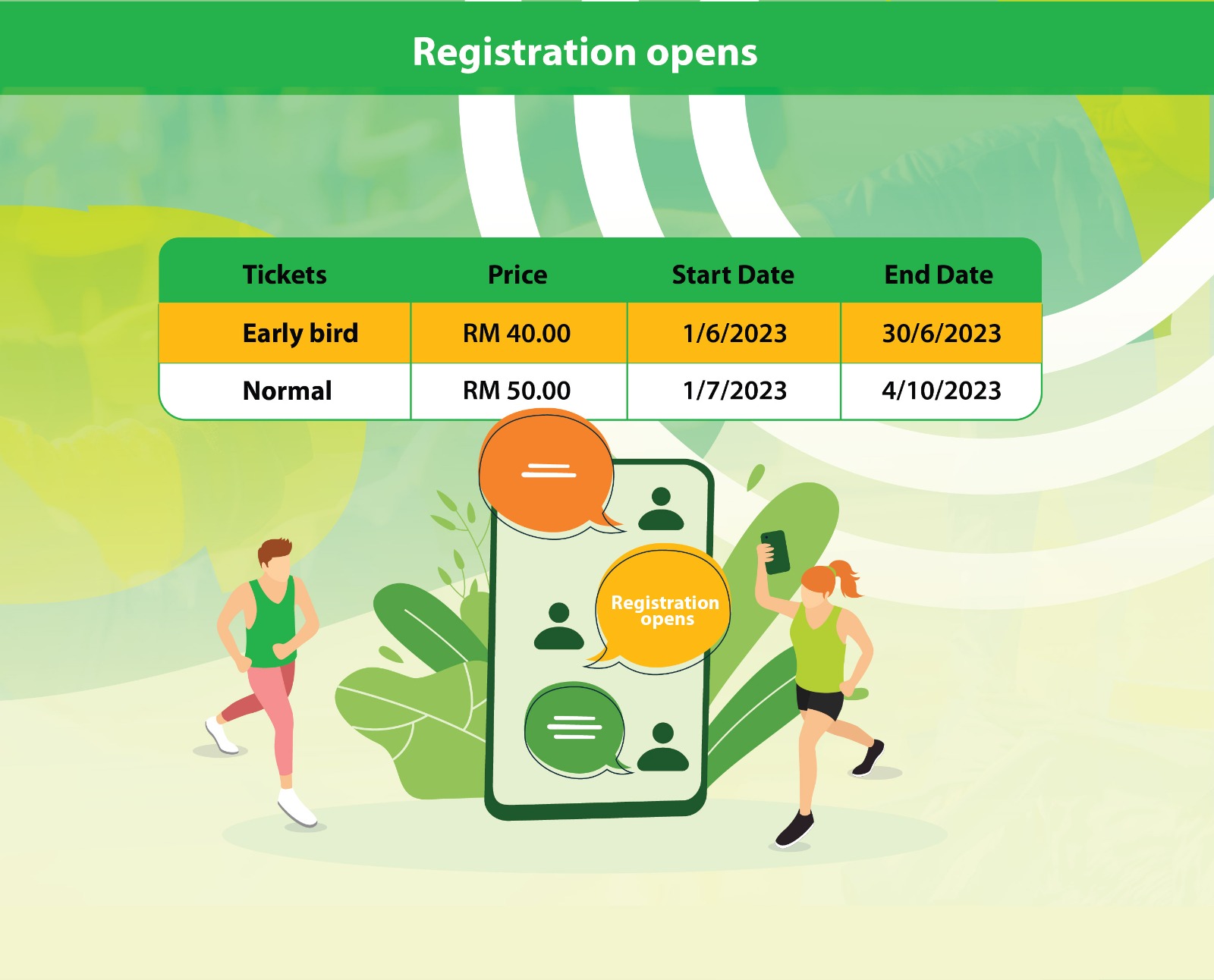 Registration opens

| Tickets | Price | Start Date | End Date |
|---|---|---|---|
| Early bird | RM 40.00 | 1/6/2023 | 30/6/2023 |
| Normal | RM 50.00 | 1/7/2023 | 4/10/2023 |

Registration opens